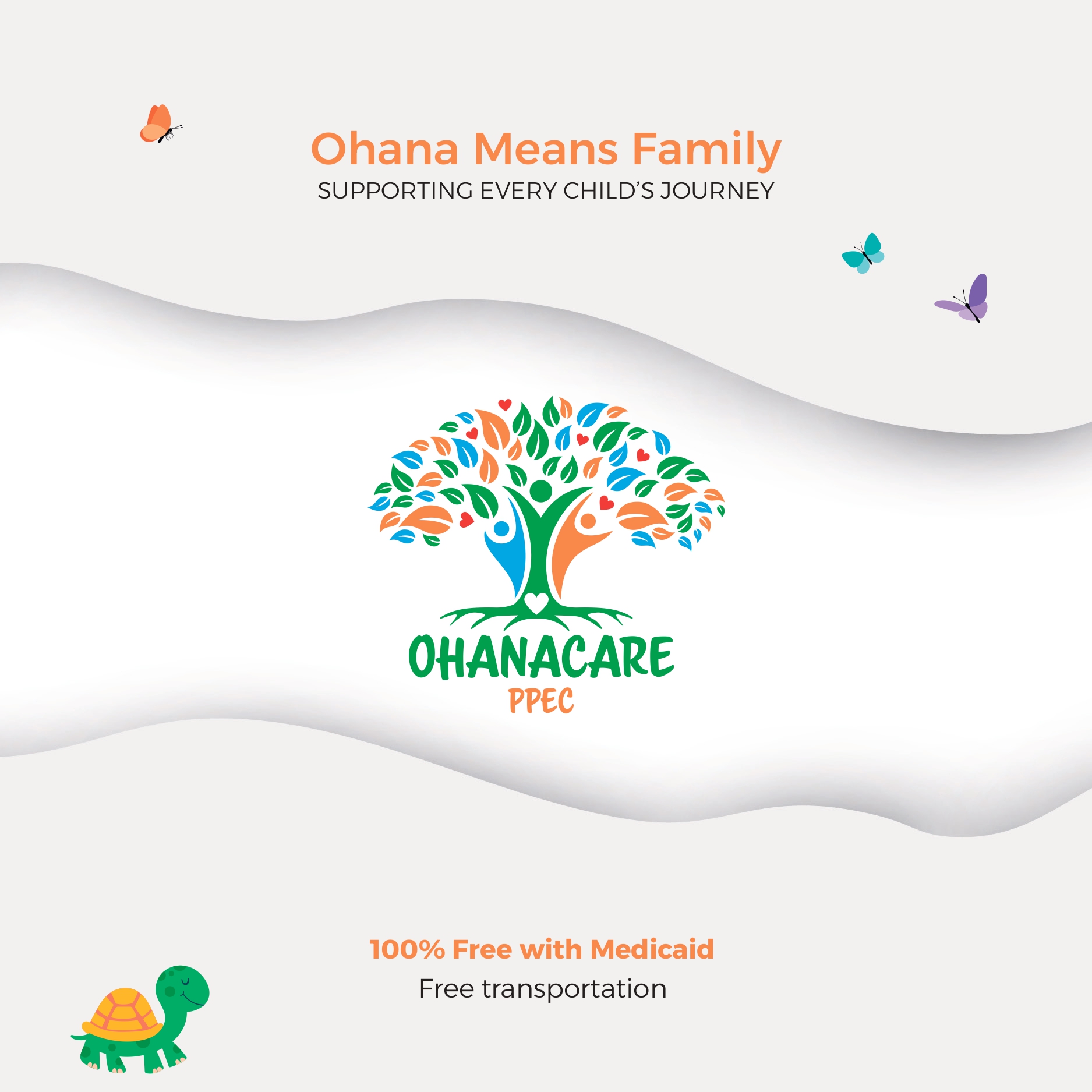 Ohana Means Family
SUPPORTING EVERY CHILD'S JOURNEY

OHANACARE
PPEC

100% Free with Medicaid
Free transportation